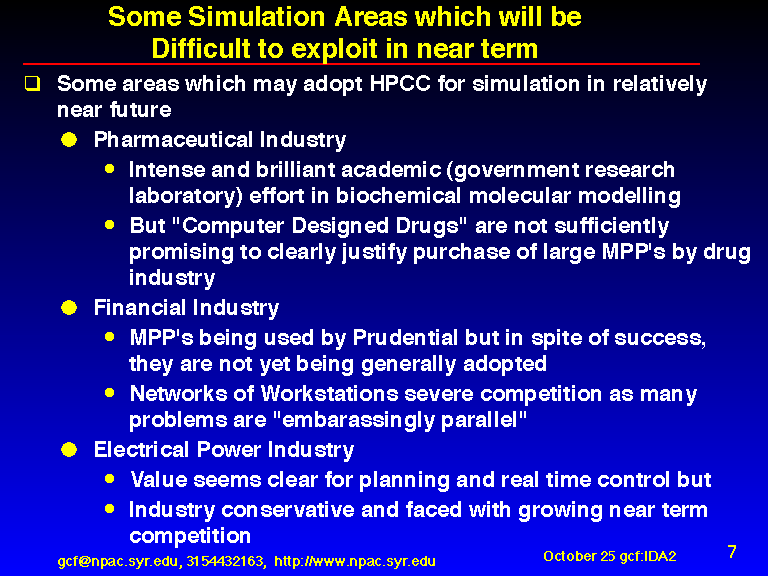 Some Simulation Areas which will be Difficult to exploit in near term

Some areas which may adopt HPCC for simulation in relatively near future

Pharmaceutical Industry

Intense and brilliant academic (government research laboratory) effort in biochemical molecular modelling

But "Computer Designed Drugs" are not sufficiently promising to clearly justify purchase of large MPP's by drug industry

Financial Industry

MPP's being used by Prudential but in spite of success, they are not yet being generally adopted

Networks of Workstations severe competition as many problems are "embarassingly parallel"

Electrical Power Industry

Value seems clear for planning and real time control but

Industry conservative and faced with growing near term competition

gcf@npac.syr.edu, 3154432163, http://www.npac.syr.edu

October 25 gcf:IDA2

7